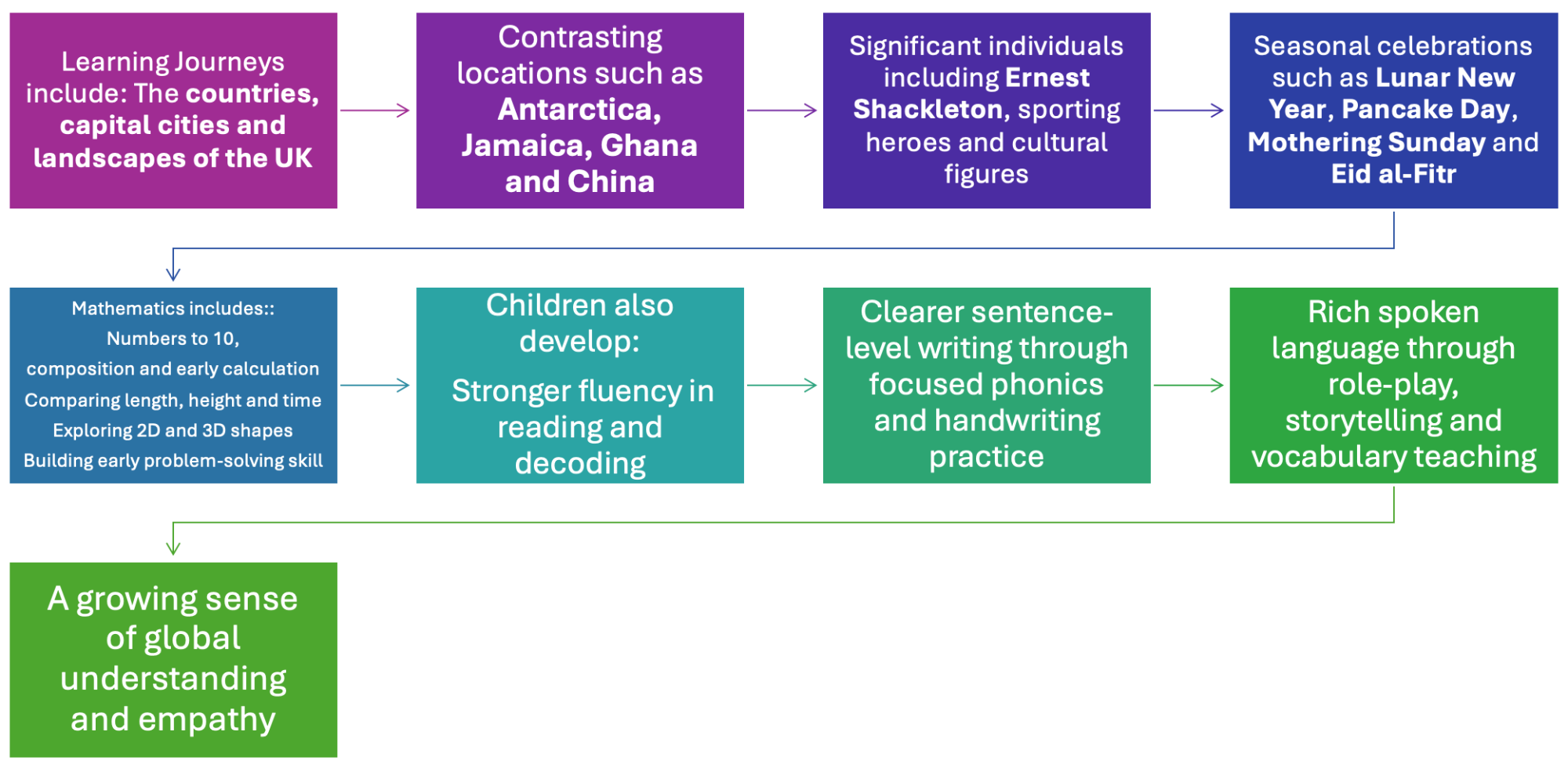 Learning Journeys include: The countries, capital cities and landscapes of the UK

Contrasting locations such as Antarctica, Jamaica, Ghana and China

Significant individuals including Ernest Shackleton, sporting heroes and cultural figures

Seasonal celebrations such as Lunar New Year, Pancake Day, Mothering Sunday and Eid al-Fitr

Mathematics includes::
Numbers to 10,
composition and early calculation
Comparing length, height and time
Exploring 2D and 3D shapes
Building early problem-solving skill

Children also develop:

Stronger fluency in reading and decoding

Clearer sentence-level writing through focused phonics and handwriting practice

Rich spoken language through role-play, storytelling and vocabulary teaching

A growing sense of global understanding and empathy